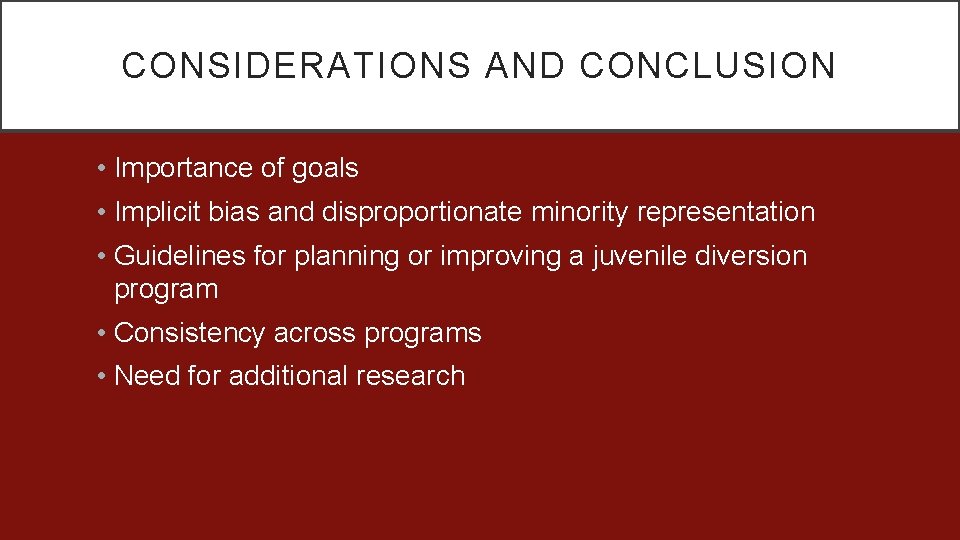 CONSIDERATIONS AND CONCLUSION

• Importance of goals
• Implicit bias and disproportionate minority representation
• Guidelines for planning or improving a juvenile diversion program
• Consistency across programs
• Need for additional research